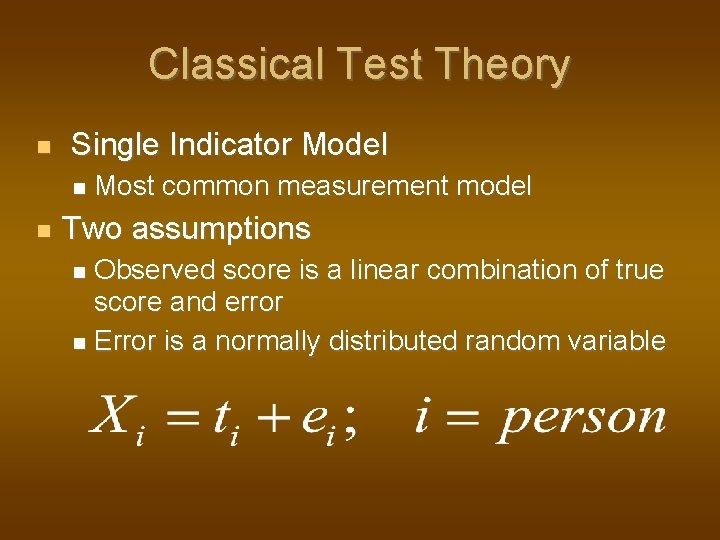 Classical Test Theory

Single Indicator Model

Most common measurement model

Two assumptions

Observed score is a linear combination of true score and error

Error is a normally distributed random variable

$X_i = t_i + e_i; \quad i = person$